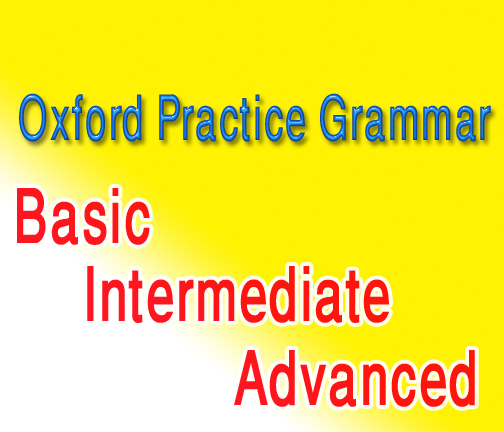 Oxford Practice Grammar

Basic
Intermediate
Advanced